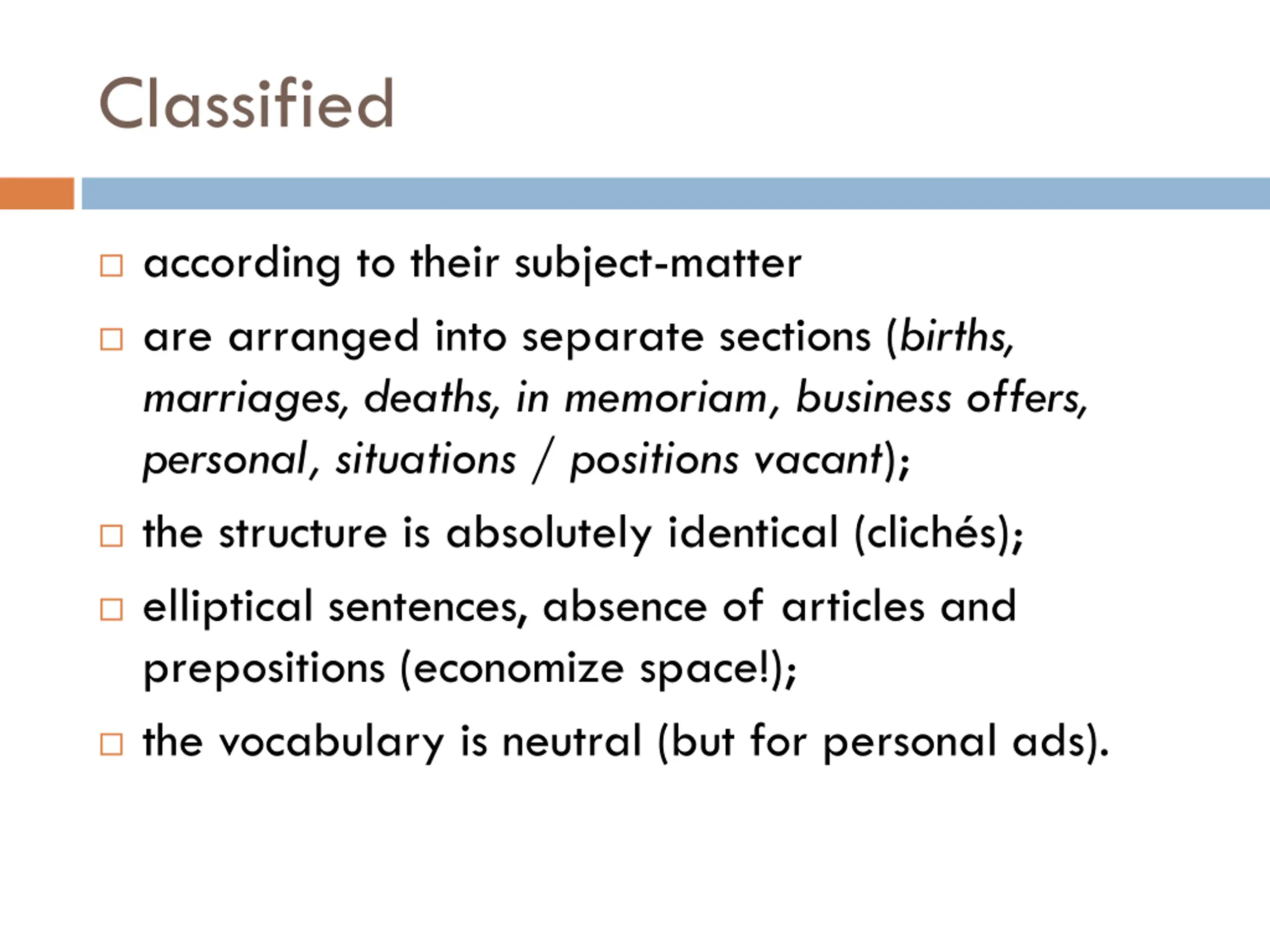 Classified

□ according to their subject-matter

□ are arranged into separate sections (births, marriages, deaths, in memoriam, business offers, personal, situations / positions vacant);

□ the structure is absolutely identical (clichés);

□ elliptical sentences, absence of articles and prepositions (economize space!);

□ the vocabulary is neutral (but for personal ads).